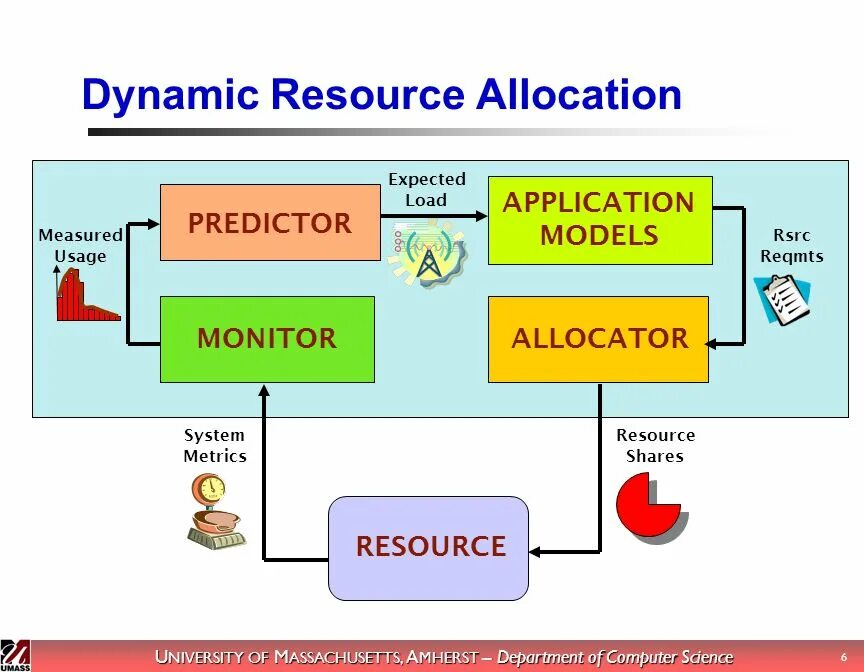 Dynamic Resource Allocation

Measured Usage

PREDICTOR

Expected Load

APPLICATION MODELS

Rsrc Reqmts

MONITOR

ALLOCATOR

System Metrics

Resource Shares

RESOURCE

UMASS

UNIVERSITY OF MASSACHUSETTS, AMHERST – Department of Computer Science

6